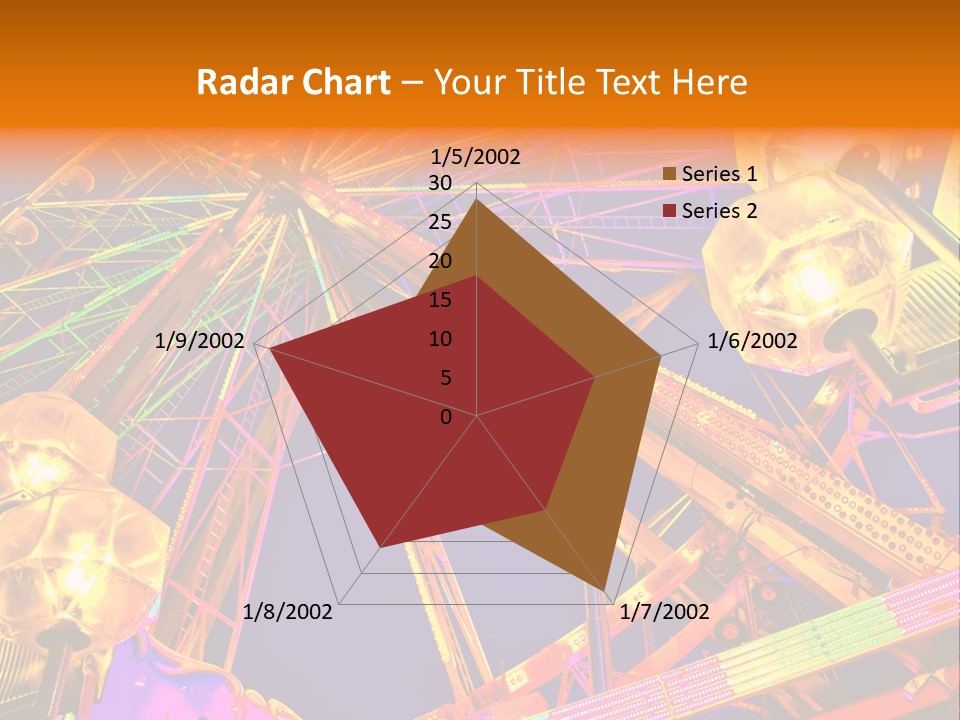 Radar Chart – Your Title Text Here

1/5/2002
30
25
20
15
10
5
0
1/6/2002
1/7/2002
1/8/2002
1/9/2002

Series 1
Series 2